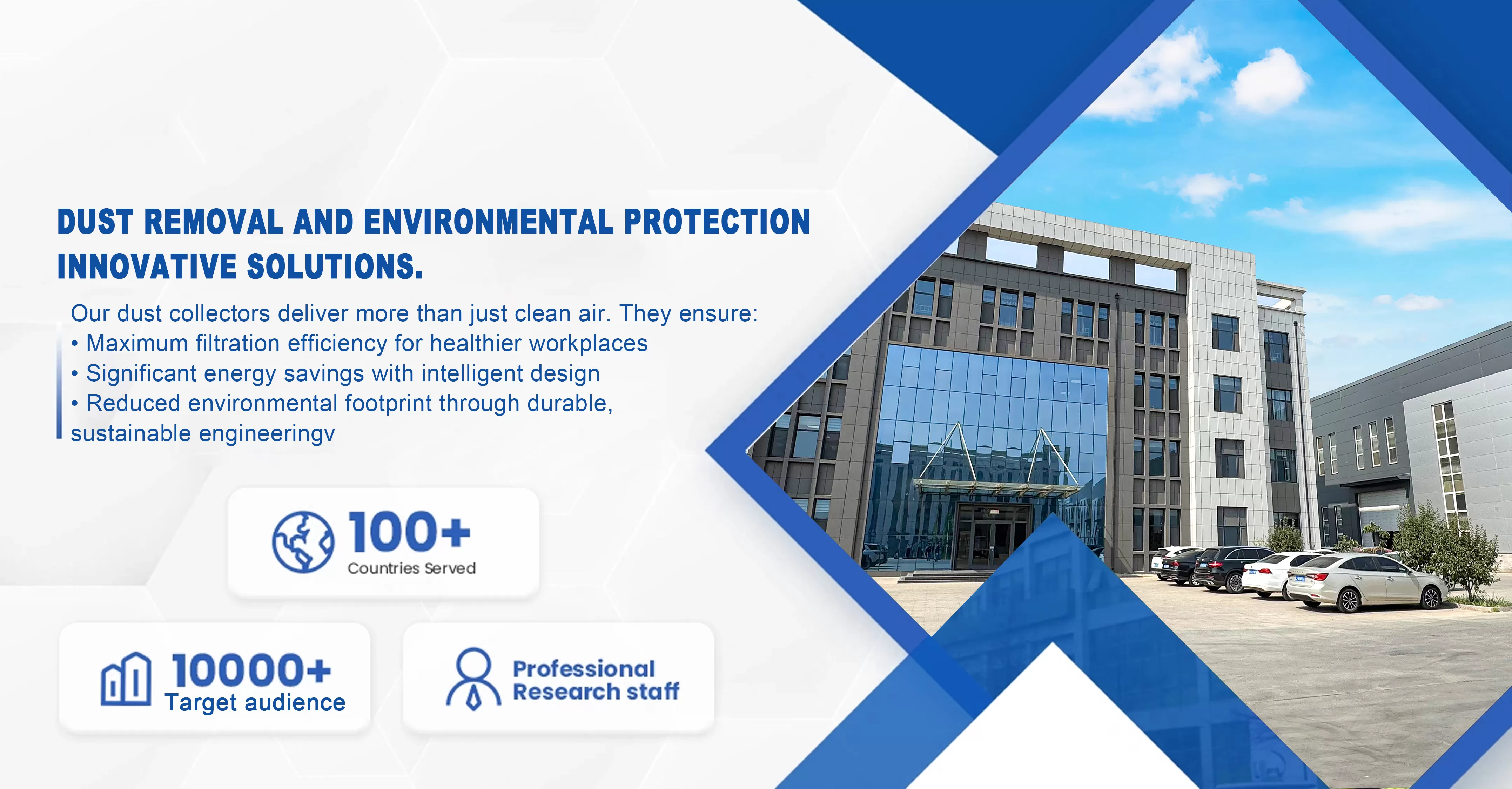 DUST REMOVAL AND ENVIRONMENTAL PROTECTION INNOVATIVE SOLUTIONS.

Our dust collectors deliver more than just clean air. They ensure:
• Maximum filtration efficiency for healthier workplaces
• Significant energy savings with intelligent design
• Reduced environmental footprint through durable, sustainable engineeringv

100+
Countries Served

10000+
Target audience

Professional Research staff